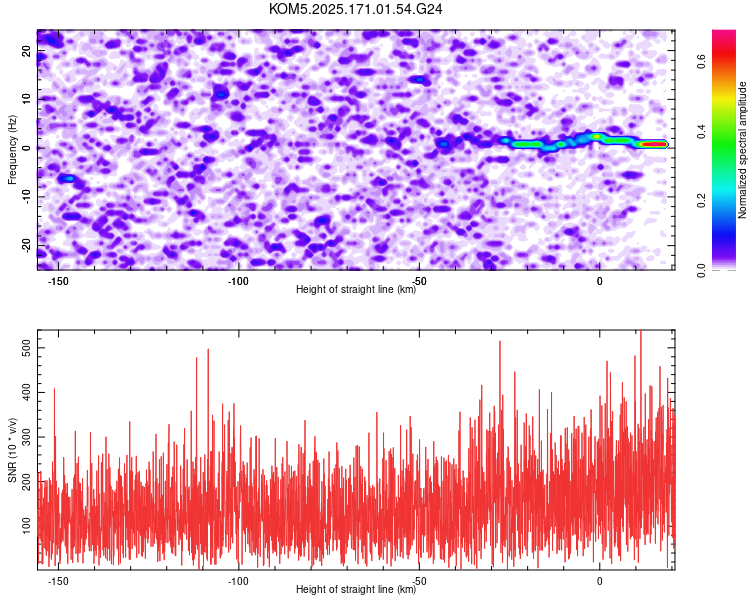 KOM5.2025.171.01.54.G24

Frequency (Hz)
20
10
0
-10
-20
-150
-100
-50
0
Height of straight line (km)

Normalized spectral amplitude
0.0
0.2
0.4
0.6

SNR (10 * v/v)
500
400
300
200
100
-150
-100
-50
0
Height of straight line (km)